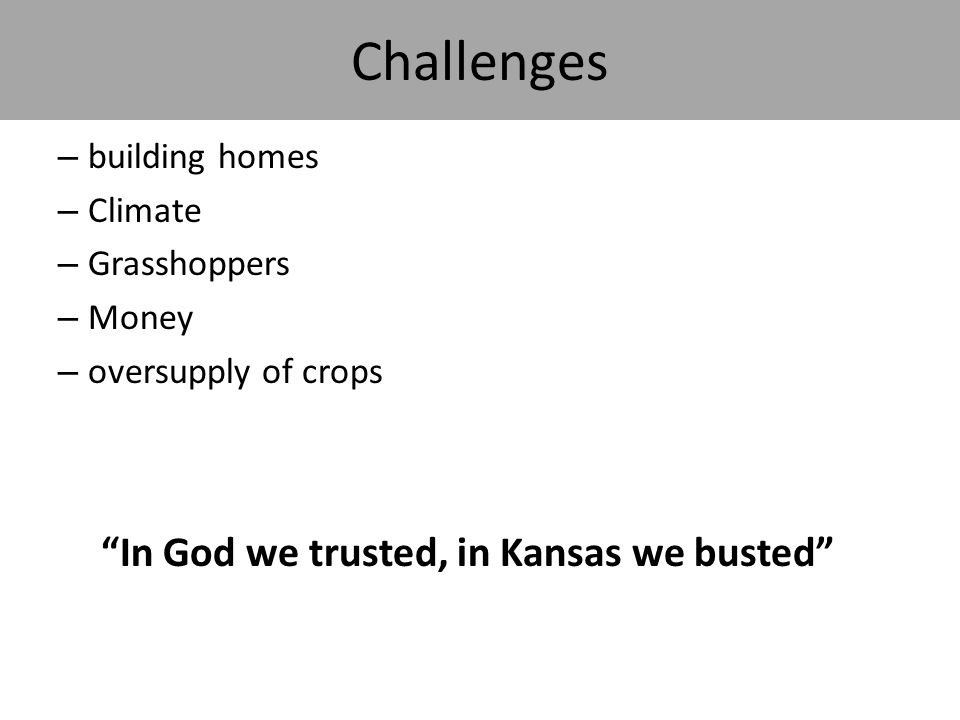 Challenges

– building homes
– Climate
– Grasshoppers
– Money
– oversupply of crops

“In God we trusted, in Kansas we busted”